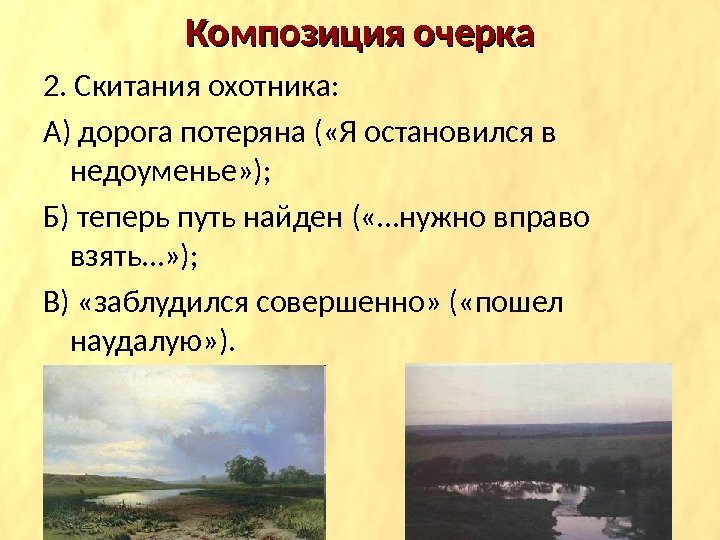 Композиция очерка

2. Скитания охотника:

А) дорога потеряна («Я остановился в недоуменье»);

Б) теперь путь найден («…нужно вправо взять…»);

В) «заблудился совершенно» («пошел наудалую»).